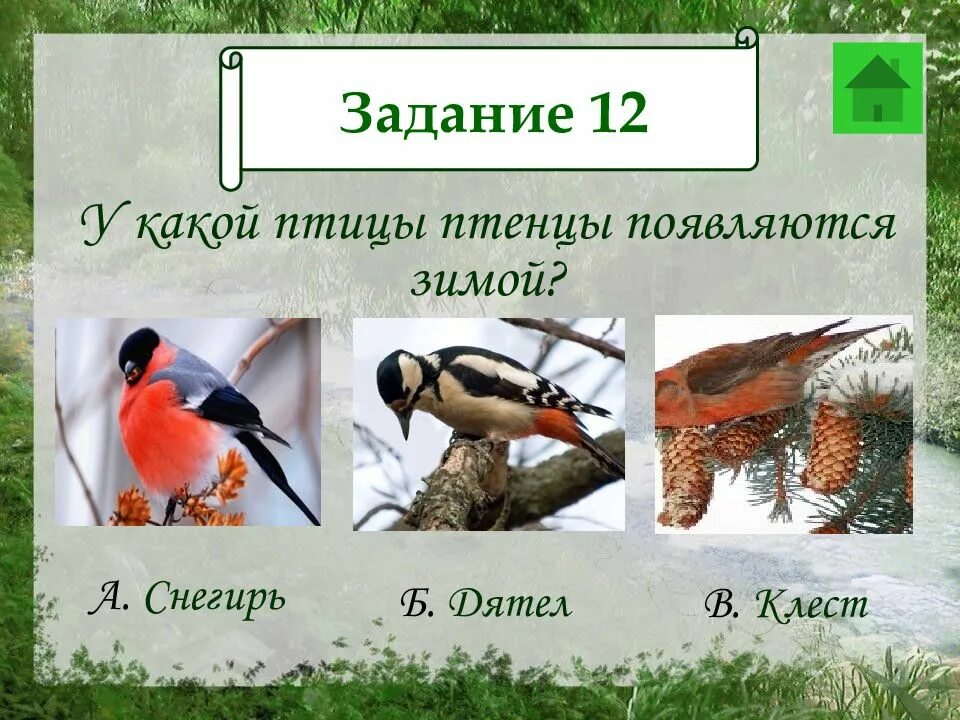 Задание 12

У какой птицы птенцы появляются зимой?

А. Снегирь

Б. Дятел

В. Клест